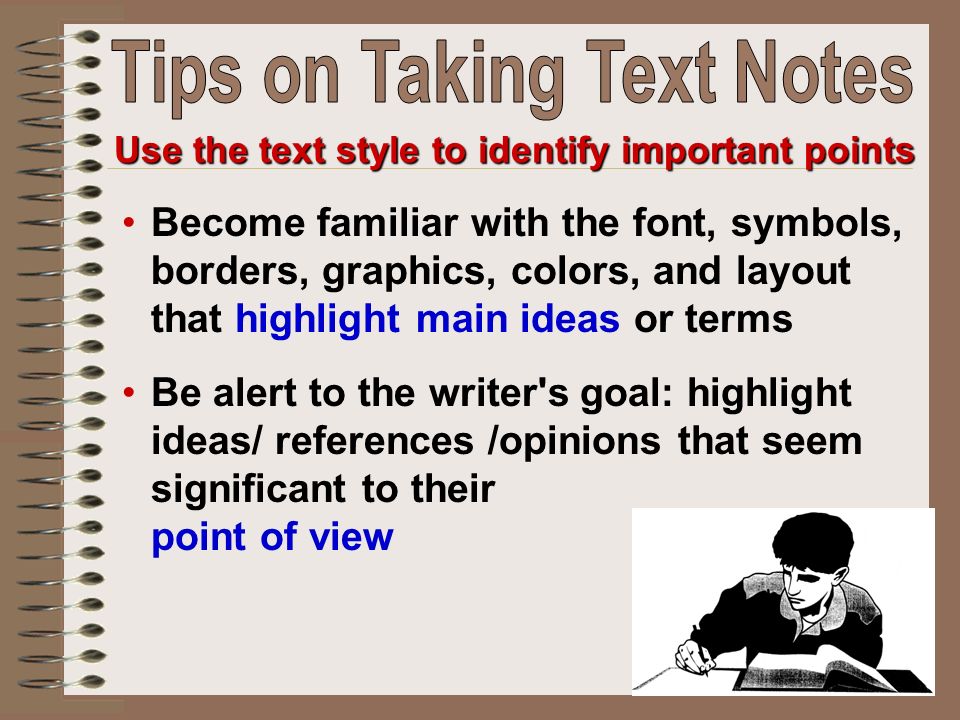 Tips on Taking Text Notes

Use the text style to identify important points

• Become familiar with the font, symbols, borders, graphics, colors, and layout that highlight main ideas or terms

• Be alert to the writer's goal: highlight ideas/ references /opinions that seem significant to their point of view